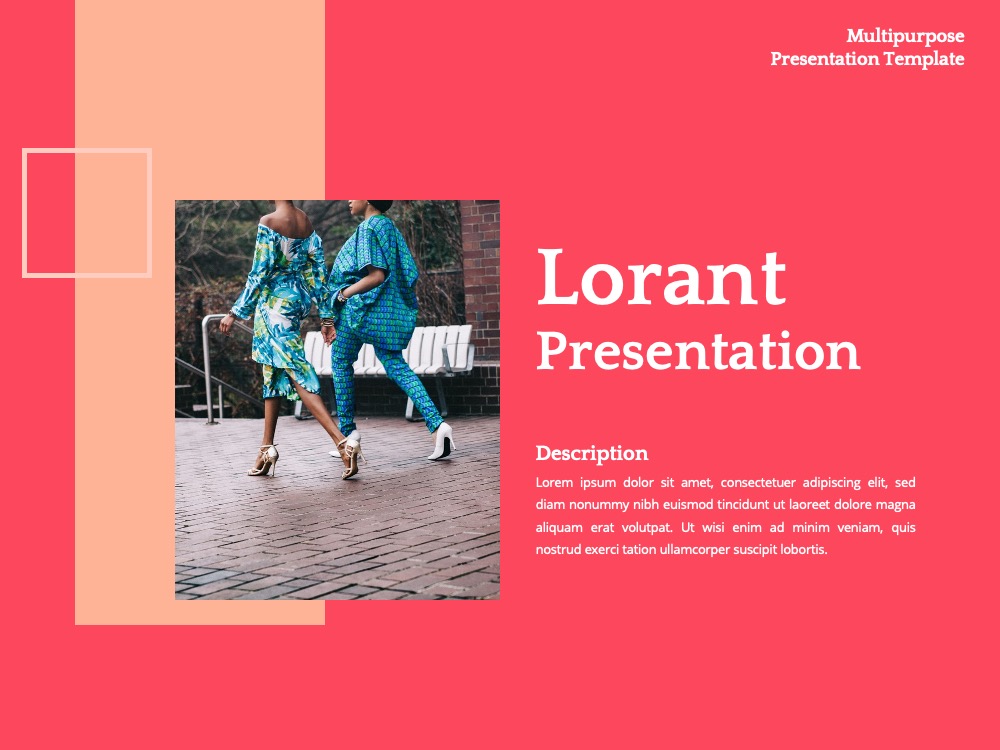 Multipurpose
Presentation Template

Lorant
Presentation

Description

Lorem ipsum dolor sit amet, consectetuer adipiscing elit, sed diam nonummy nibh euismod tincidunt ut laoreet dolore magna aliquam erat volutpat. Ut wisi enim ad minim veniam, quis nostrud exerci tation ullamcorper suscipit lobortis.